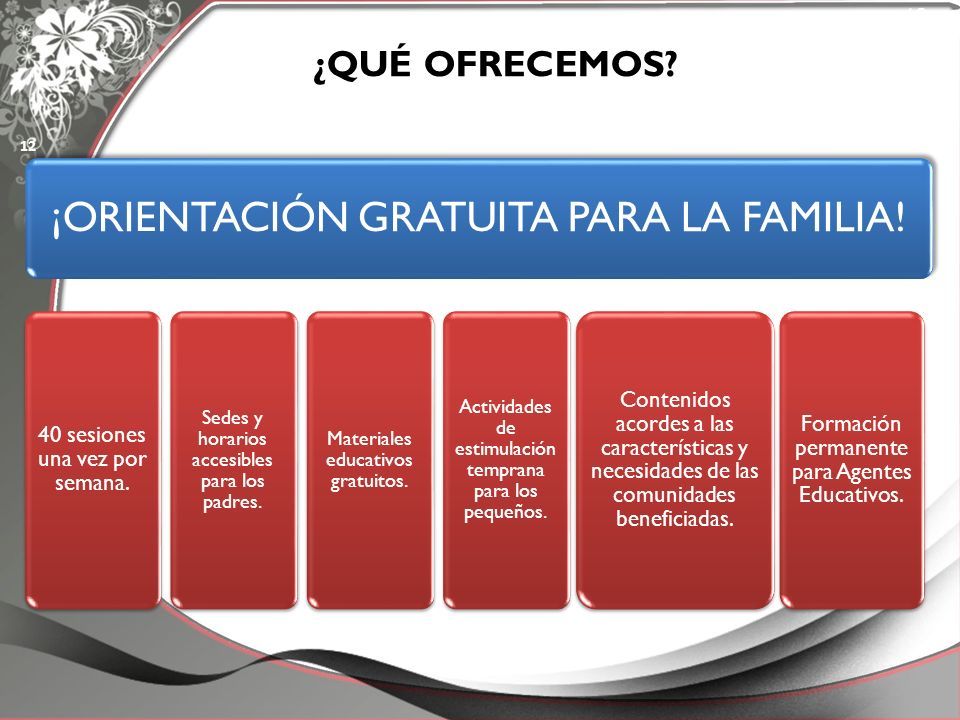 ¿QUÉ OFRECEMOS?

12

¡ORIENTACIÓN GRATUITA PARA LA FAMILIA!

40 sesiones una vez por semana.

Sedes y horarios accesibles para los padres.

Materiales educativos gratuitos.

Actividades de estimulación temprana para los pequeños.

Contenidos acordes a las características y necesidades de las comunidades beneficiadas.

Formación permanente para Agentes Educativos.